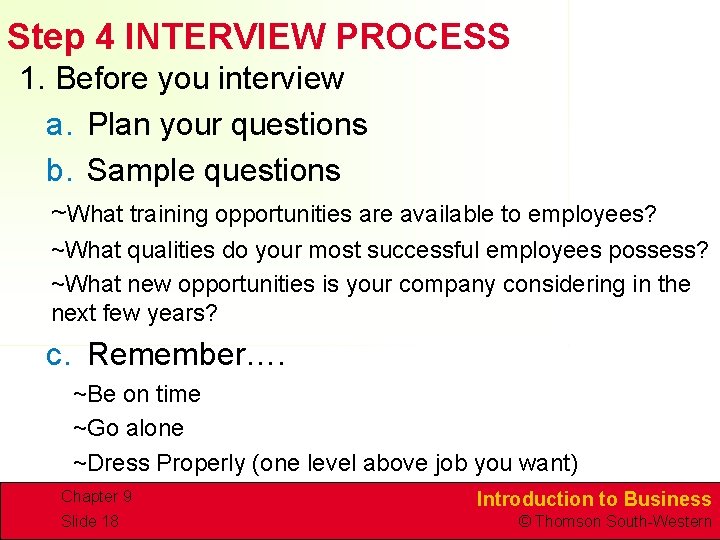 Step 4 INTERVIEW PROCESS

1. Before you interview

a. Plan your questions

b. Sample questions

~What training opportunities are available to employees?

~What qualities do your most successful employees possess?

~What new opportunities is your company considering in the next few years?

c. Remember….

~Be on time

~Go alone

~Dress Properly (one level above job you want)

Chapter 9

Slide 18

Introduction to Business

© Thomson South-Western